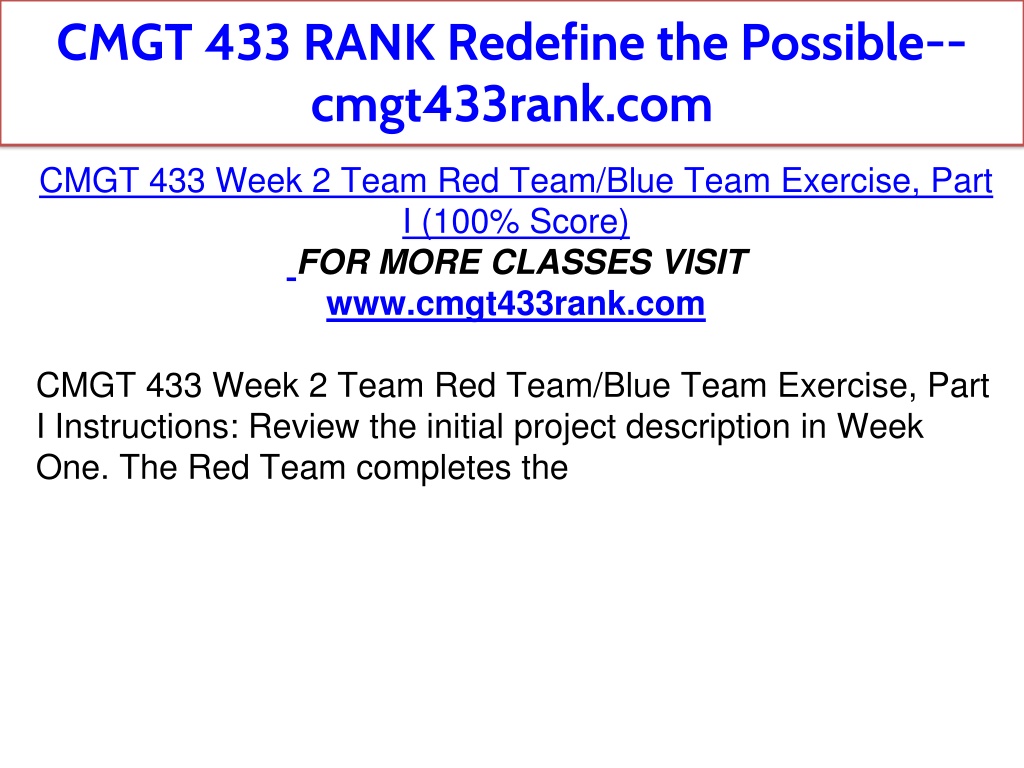 CMGT 433 RANK Redefine the Possible--cmgt433rank.com

CMGT 433 Week 2 Team Red Team/Blue Team Exercise, Part I (100% Score)
FOR MORE CLASSES VISIT
www.cmgt433rank.com

CMGT 433 Week 2 Team Red Team/Blue Team Exercise, Part I Instructions: Review the initial project description in Week One. The Red Team completes the